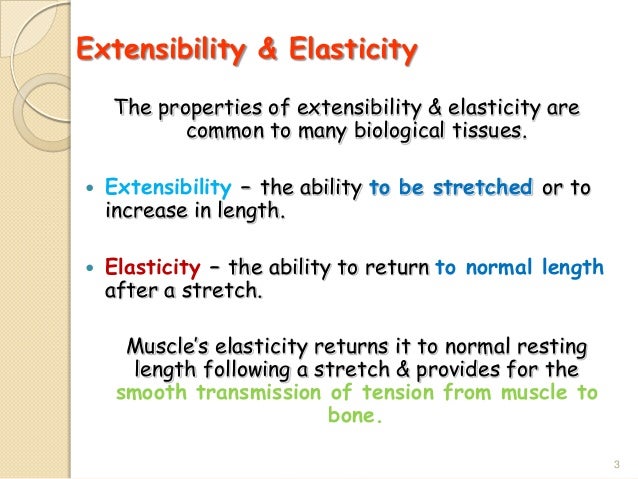 Extensibility & Elasticity

The properties of extensibility & elasticity are common to many biological tissues.

• Extensibility – the ability to be stretched or to increase in length.

• Elasticity – the ability to return to normal length after a stretch.

Muscle's elasticity returns it to normal resting length following a stretch & provides for the smooth transmission of tension from muscle to bone.

3